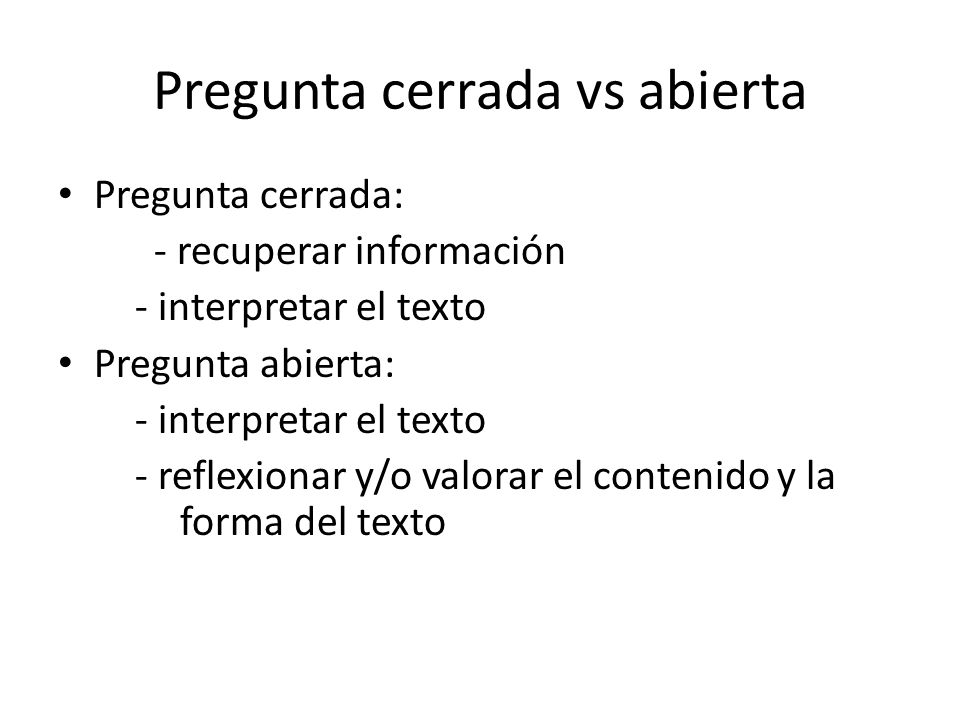 Pregunta cerrada vs abierta

• Pregunta cerrada:
- recuperar información
- interpretar el texto
• Pregunta abierta:
- interpretar el texto
- reflexionar y/o valorar el contenido y la forma del texto